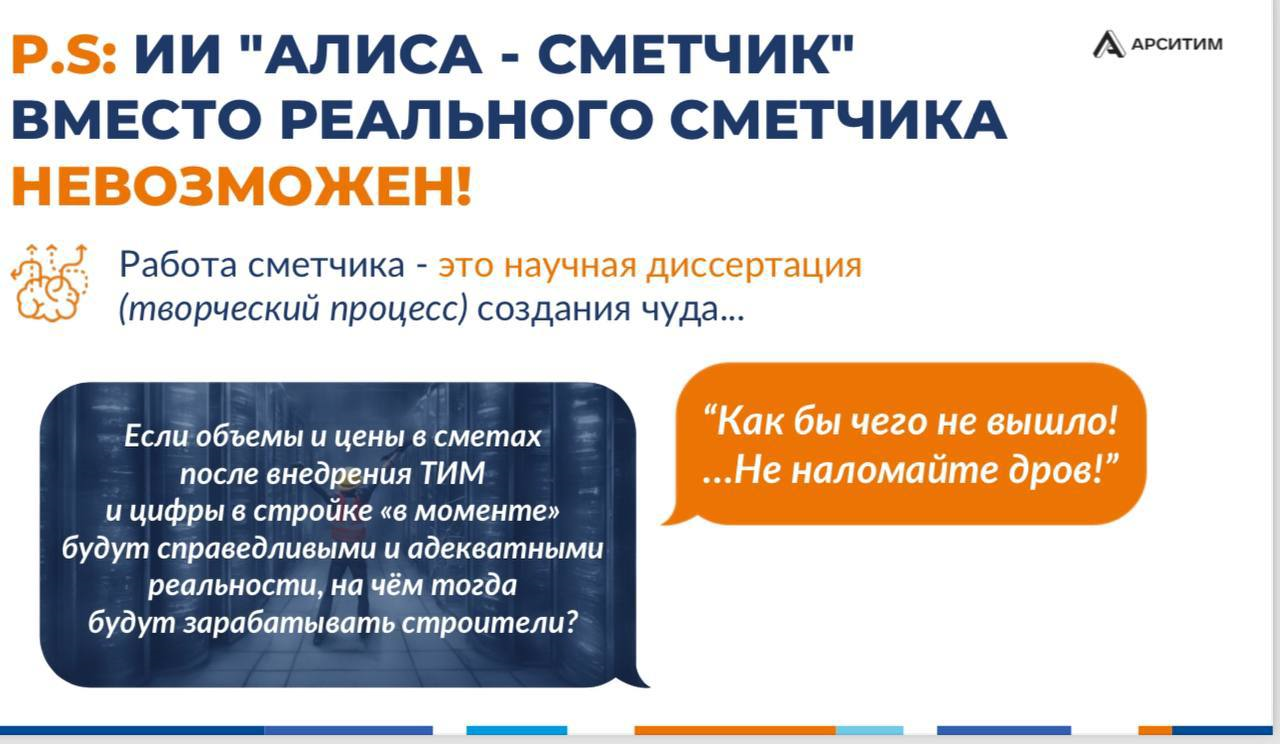 P.S: ИИ "АЛИСА - СМЕТЧИК" ВМЕСТО РЕАЛЬНОГО СМЕТЧИКА НЕВОЗМОЖЕН!

АРСИТИМ

Работа сметчика - это научная диссертация (творческий процесс) создания чуда...

Если объемы и цены в сметах после внедрения ТИМ и цифры в стройке «в моменте» будут справедливыми и адекватными реальности, на чём тогда будут зарабатывать строители?

“Как бы чего не вышло! ...Не наломайте дров!”